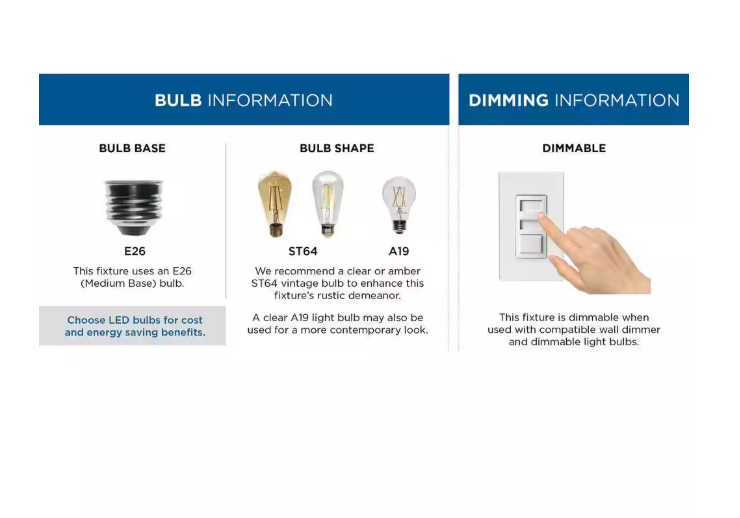 BULB INFORMATION

BULB BASE

E26

This fixture uses an E26 (Medium Base) bulb.

Choose LED bulbs for cost and energy saving benefits.

BULB SHAPE

ST64

A19

We recommend a clear or amber ST64 vintage bulb to enhance this fixture's rustic demeanor.

A clear A19 light bulb may also be used for a more contemporary look.

DIMMING INFORMATION

DIMMABLE

This fixture is dimmable when used with compatible wall dimmer and dimmable light bulbs.